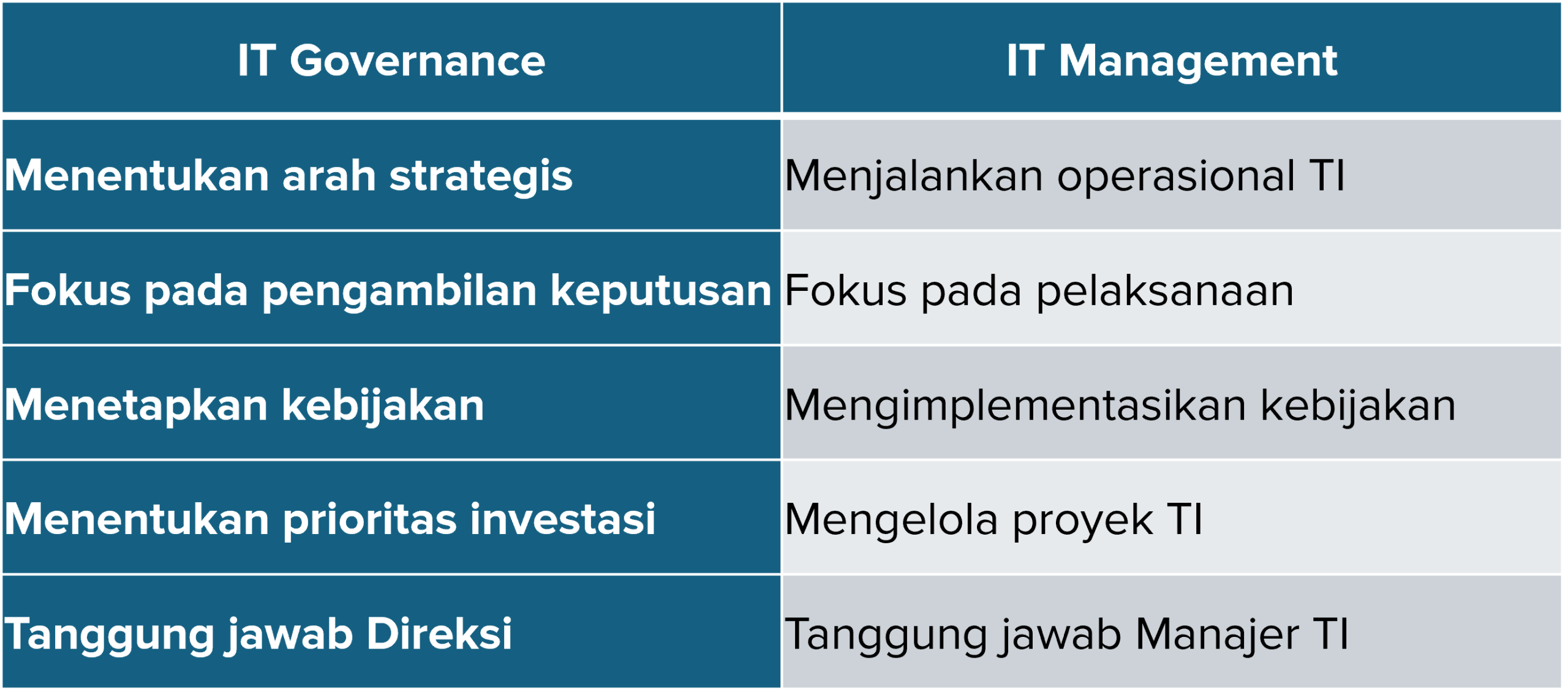 | IT Governance | IT Management |
|---|---|
| Menentukan arah strategis | Menjalankan operasional TI |
| Fokus pada pengambilan keputusan | Fokus pada pelaksanaan |
| Menetapkan kebijakan | Mengimplementasikan kebijakan |
| Menentukan prioritas investasi | Mengelola proyek TI |
| Tanggung jawab Direksi | Tanggung jawab Manajer TI |